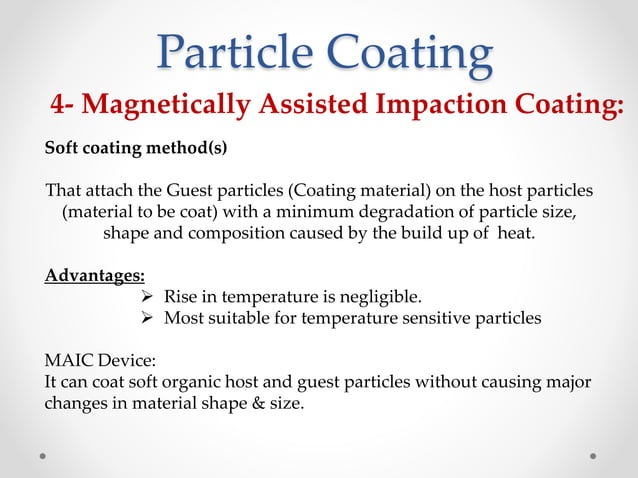 Particle Coating

4- Magnetically Assisted Impaction Coating:

Soft coating method(s)

That attach the Guest particles (Coating material) on the host particles (material to be coat) with a minimum degradation of particle size, shape and composition caused by the build up of heat.

Advantages:

➢ Rise in temperature is negligible.
➢ Most suitable for temperature sensitive particles

MAIC Device:
It can coat soft organic host and guest particles without causing major changes in material shape & size.